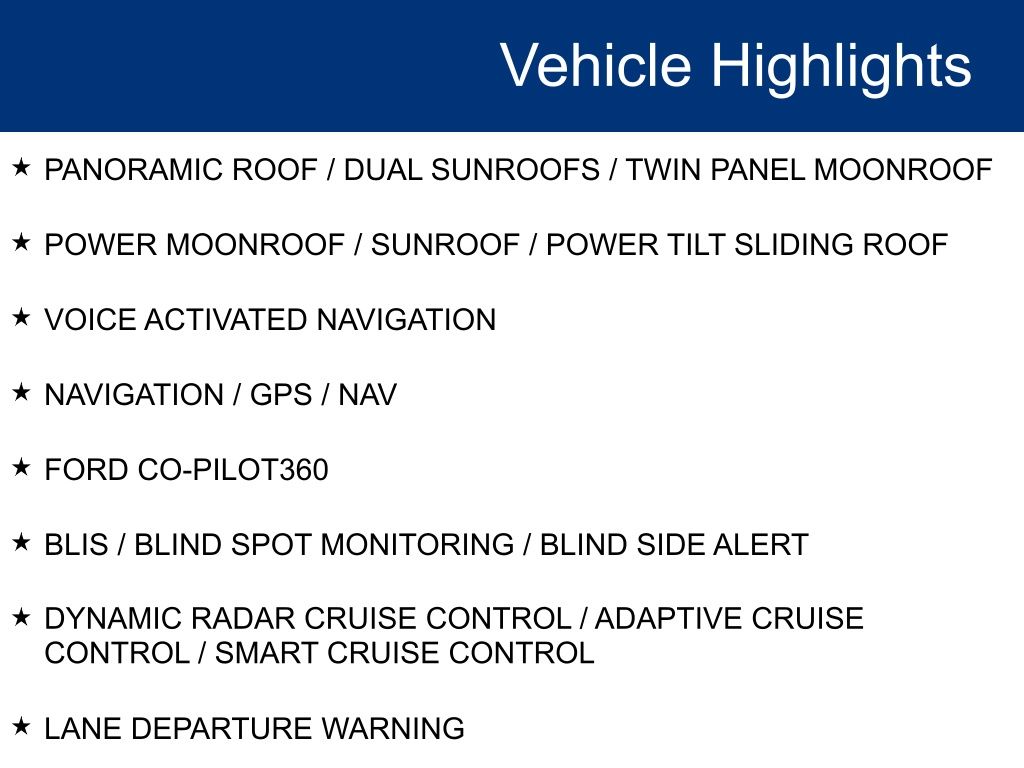 Vehicle Highlights

★ PANORAMIC ROOF / DUAL SUNROOFS / TWIN PANEL MOONROOF

★ POWER MOONROOF / SUNROOF / POWER TILT SLIDING ROOF

★ VOICE ACTIVATED NAVIGATION

★ NAVIGATION / GPS / NAV

★ FORD CO-PILOT360

★ BLIS / BLIND SPOT MONITORING / BLIND SIDE ALERT

★ DYNAMIC RADAR CRUISE CONTROL / ADAPTIVE CRUISE CONTROL / SMART CRUISE CONTROL

★ LANE DEPARTURE WARNING